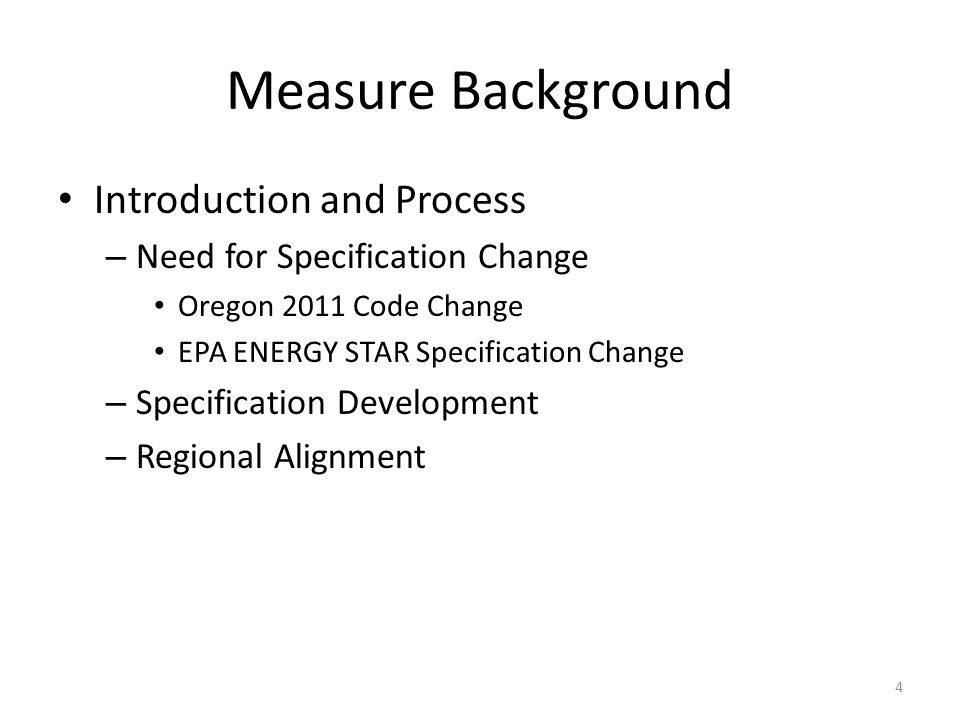 Measure Background

• Introduction and Process
– Need for Specification Change
• Oregon 2011 Code Change
• EPA ENERGY STAR Specification Change
– Specification Development
– Regional Alignment

4